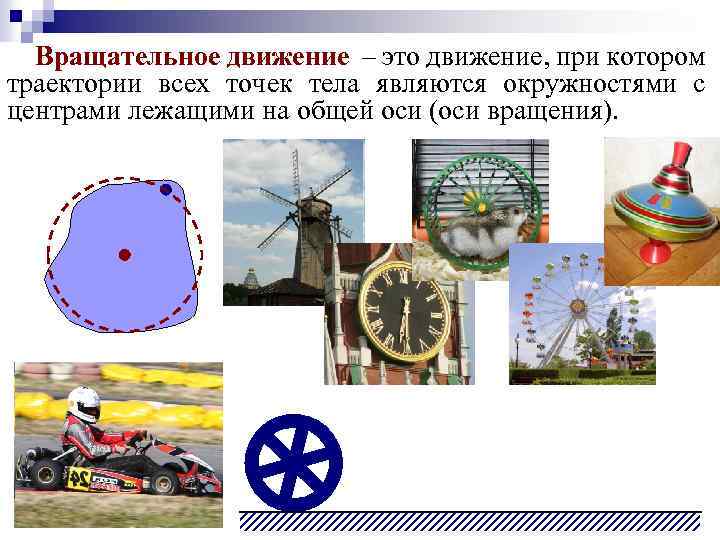 **Вращательное движение** – это движение, при котором траектории всех точек тела являются окружностями с центрами лежащими на общей оси (оси вращения).

24